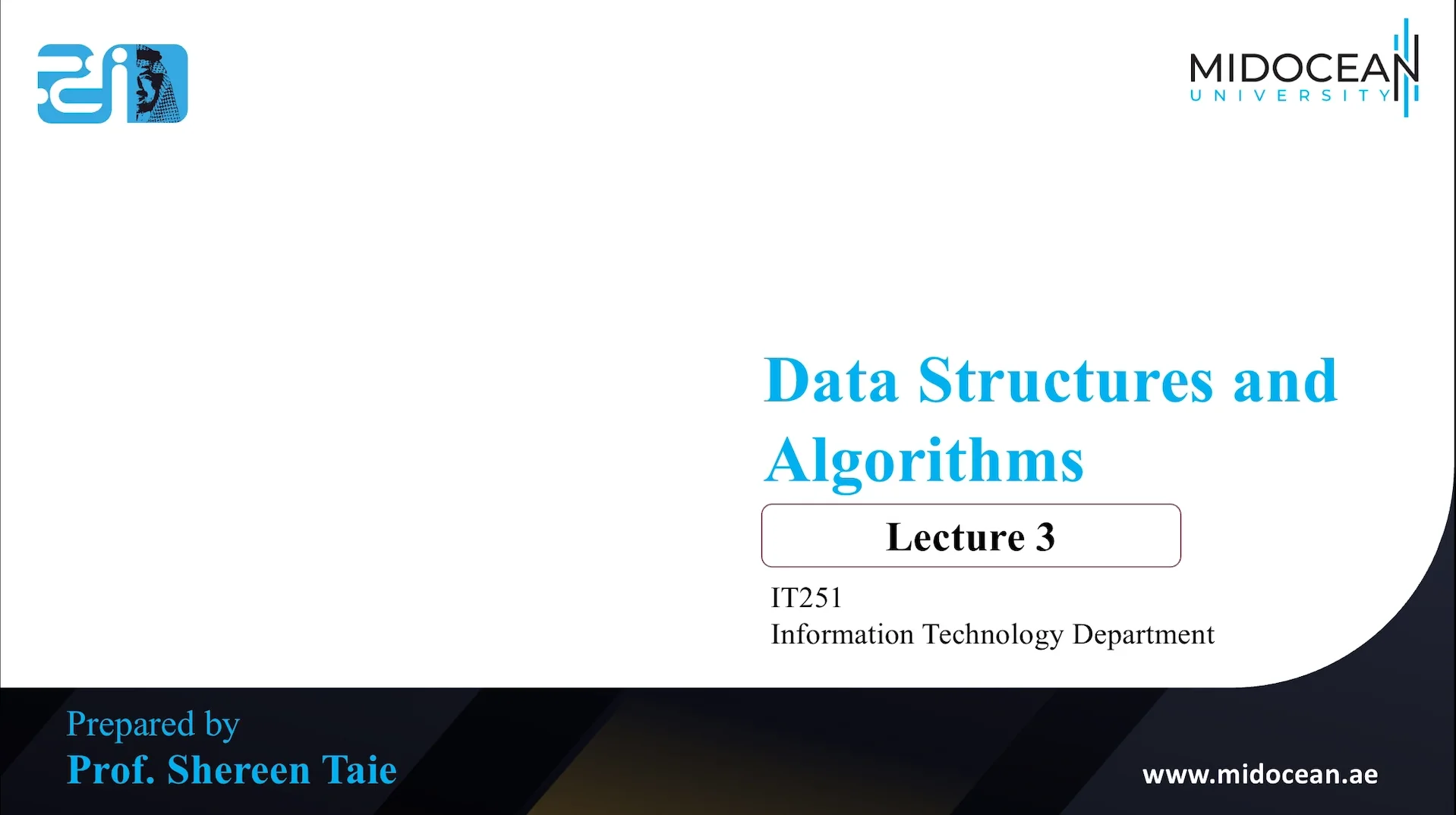 MIDOCEAN
UNIVERSITY

Data Structures and Algorithms

Lecture 3

IT251
Information Technology Department

Prepared by
Prof. Shereen Taie

www.midocean.ae